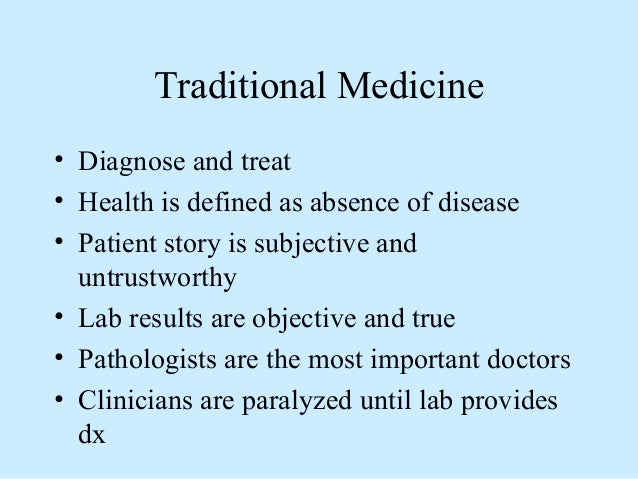 Traditional Medicine

• Diagnose and treat
• Health is defined as absence of disease
• Patient story is subjective and untrustworthy
• Lab results are objective and true
• Pathologists are the most important doctors
• Clinicians are paralyzed until lab provides dx